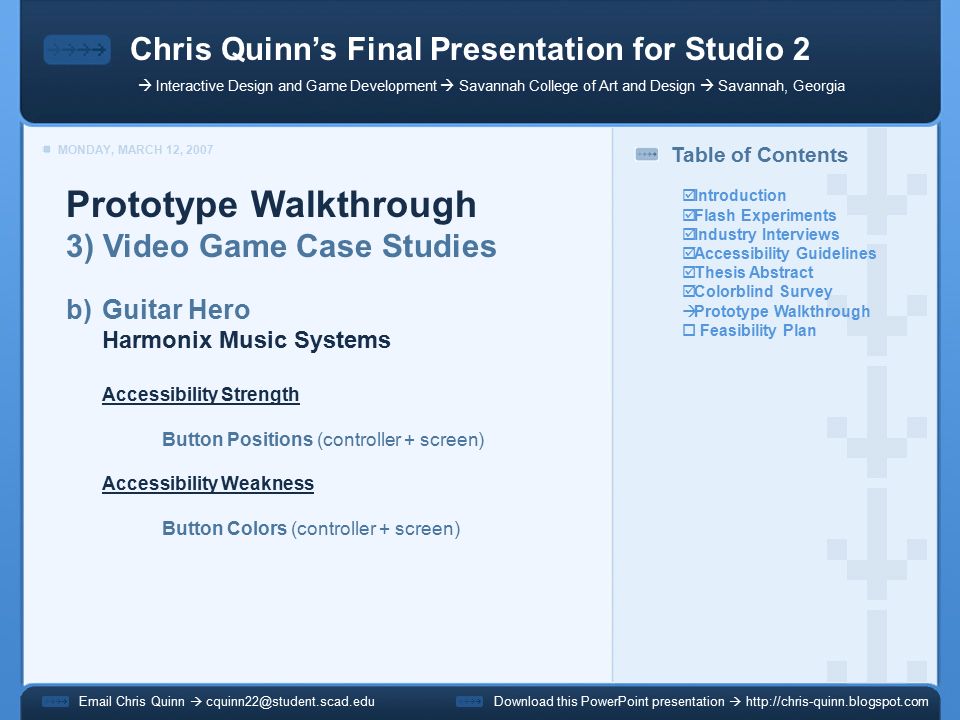 Chris Quinn's Final Presentation for Studio 2

→ Interactive Design and Game Development → Savannah College of Art and Design → Savannah, Georgia

MONDAY, MARCH 12, 2007

Prototype Walkthrough
3) Video Game Case Studies

b) Guitar Hero
Harmonix Music Systems

Accessibility Strength

Button Positions (controller + screen)

Accessibility Weakness

Button Colors (controller + screen)

Table of Contents

☑Introduction
☑Flash Experiments
☑Industry Interviews
☑Accessibility Guidelines
☑Thesis Abstract
☑Colorblind Survey
→Prototype Walkthrough
☐ Feasibility Plan

Email Chris Quinn → cquinn22@student.scad.edu

Download this PowerPoint presentation → http://chris-quinn.blogspot.com